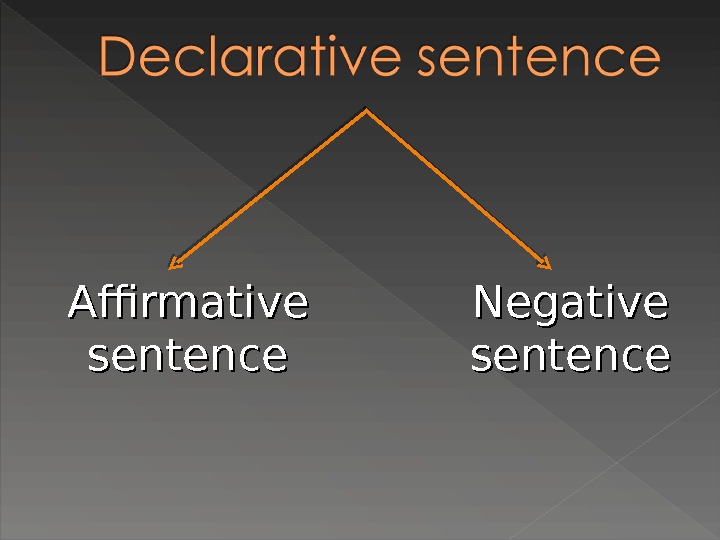 Declarative sentence

Affirmative sentence

Negative sentence